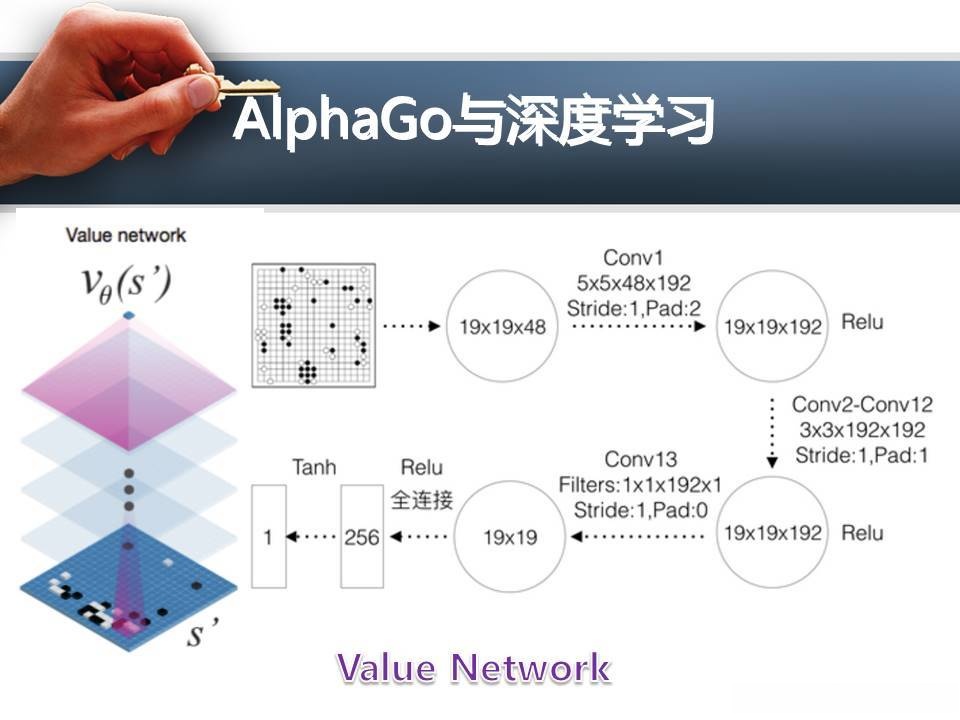 AlphaGo与深度学习

Value network

$v_\theta(s')$

$s'$

19x19x48

Conv1
5x5x48x192
Stride:1,Pad:2

19x19x192

Relu

Conv2-Conv12
3x3x192x192
Stride:1,Pad:1

19x19x192

Relu

Conv13
Filters:1x1x192x1
Stride:1,Pad:0

19x19

Relu
全连接

256

Tanh

1

Value Network